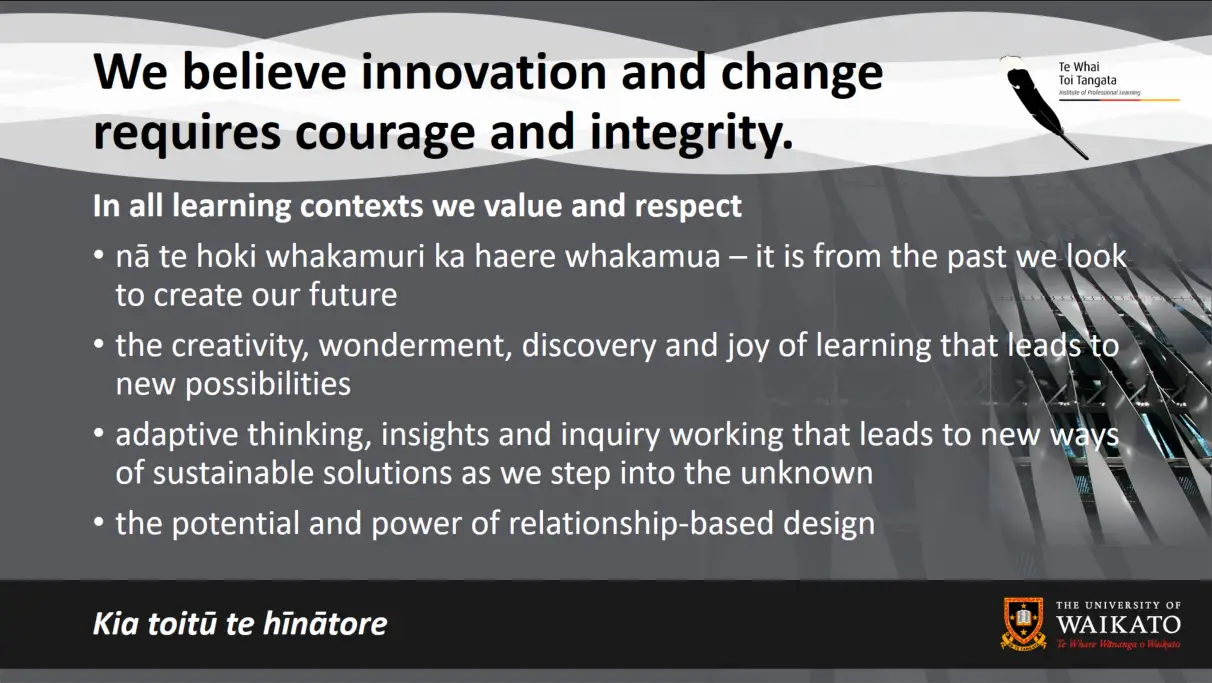 We believe innovation and change requires courage and integrity.

Te Whai
Toi Tangata
Institute of Professional Learning

In all learning contexts we value and respect

• nā te hoki whakamuri ka haere whakamua – it is from the past we look to create our future

• the creativity, wonderment, discovery and joy of learning that leads to new possibilities

• adaptive thinking, insights and inquiry working that leads to new ways of sustainable solutions as we step into the unknown

• the potential and power of relationship-based design

Kia toitū te hīnātore

THE UNIVERSITY OF
WAIKATO
Te Whare Wānanga o Waikato